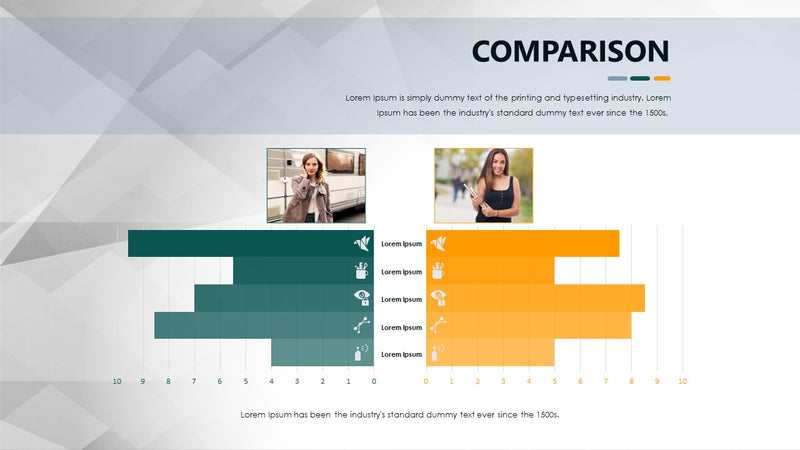 COMPARISON

Lorem Ipsum is simply dummy text of the printing and typesetting industry. Lorem Ipsum has been the industry's standard dummy text ever since the 1500s.

Lorem Ipsum
Lorem Ipsum
Lorem Ipsum
Lorem Ipsum
Lorem Ipsum

10 9 8 7 6 5 4 3 2 1 0

0 1 2 3 4 5 6 7 8 9 10

Lorem Ipsum has been the industry's standard dummy text ever since the 1500s.